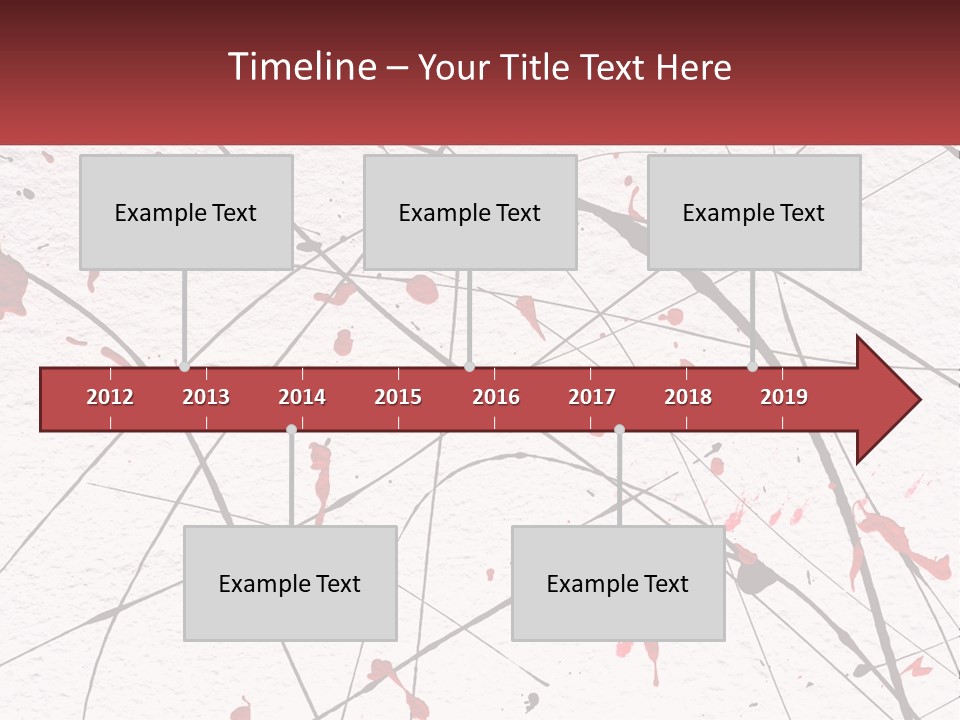 Timeline – Your Title Text Here

Example Text

Example Text

Example Text

2012 2013 2014 2015 2016 2017 2018 2019

Example Text

Example Text